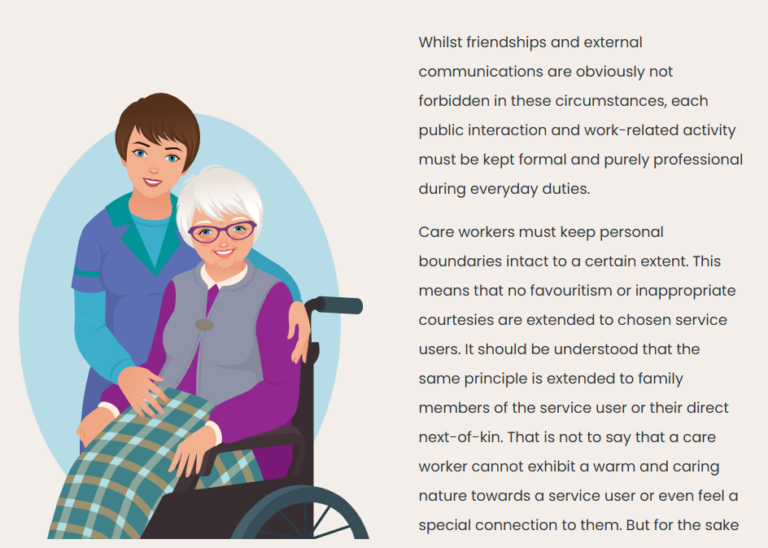 Whilst friendships and external communications are obviously not forbidden in these circumstances, each public interaction and work-related activity must be kept formal and purely professional during everyday duties.

Care workers must keep personal boundaries intact to a certain extent. This means that no favouritism or inappropriate courtesies are extended to chosen service users. It should be understood that the same principle is extended to family members of the service user or their direct next-of-kin. That is not to say that a care worker cannot exhibit a warm and caring nature towards a service user or even feel a special connection to them. But for the sake